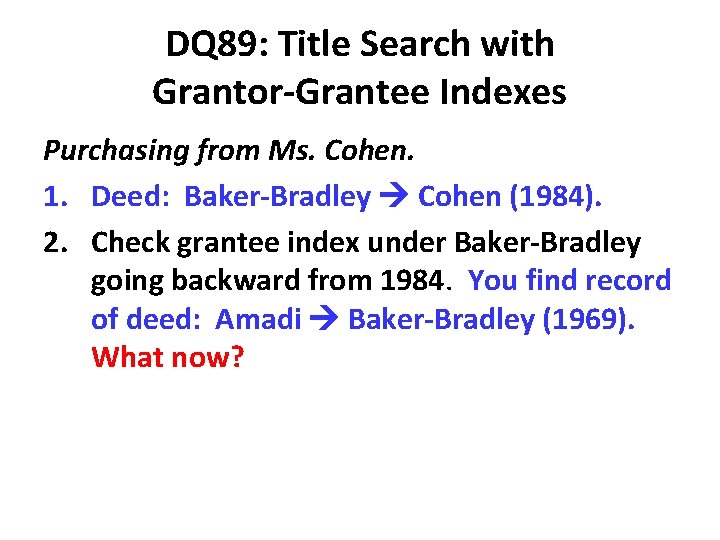 DQ89: Title Search with Grantor-Grantee Indexes

Purchasing from Ms. Cohen.

1. Deed: Baker-Bradley → Cohen (1984).
2. Check grantee index under Baker-Bradley going backward from 1984. You find record of deed: Amadi → Baker-Bradley (1969). What now?